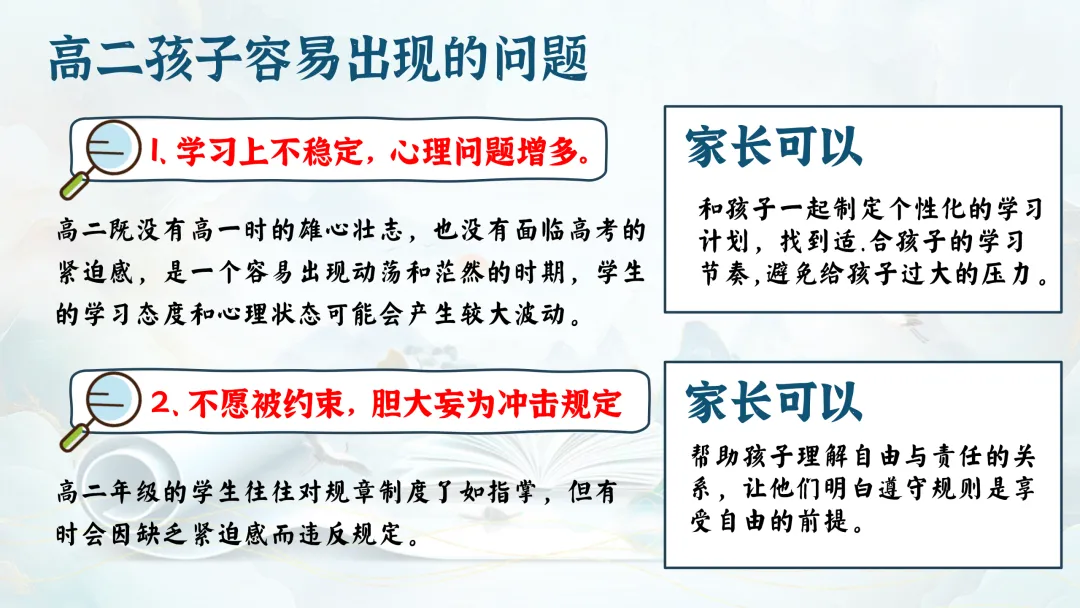 高二孩子容易出现的问题

1、学习上不稳定，心理问题增多。

高二既没有高一时的雄心壮志，也没有面临高考的紧迫感，是一个容易出现动荡和茫然的时期，学生的学习态度和心理状态可能会产生较大波动。

家长可以

和孩子一起制定个性化的学习计划，找到适.合孩子的学习节奏，避免给孩子过大的压力。

2、不愿被约束，胆大妄为冲击规定

高二年级的学生往往对规章制度了如指掌，但有时会因缺乏紧迫感而违反规定。

家长可以

帮助孩子理解自由与责任的关系，让他们明白遵守规则是享受自由的前提。